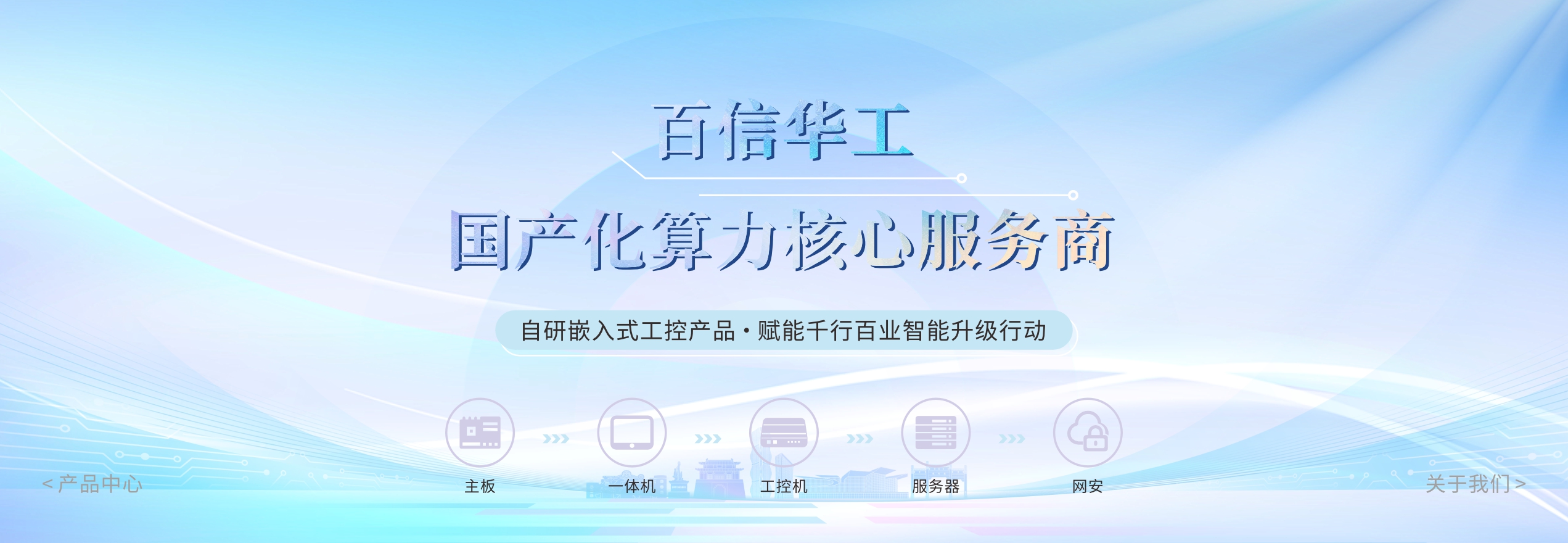 百信华工

国产化算力核心服务商

自研嵌入式工控产品 · 赋能千行百业智能升级行动

主板
一体机
工控机
服务器
网安

< 产品中心
关于我们 >